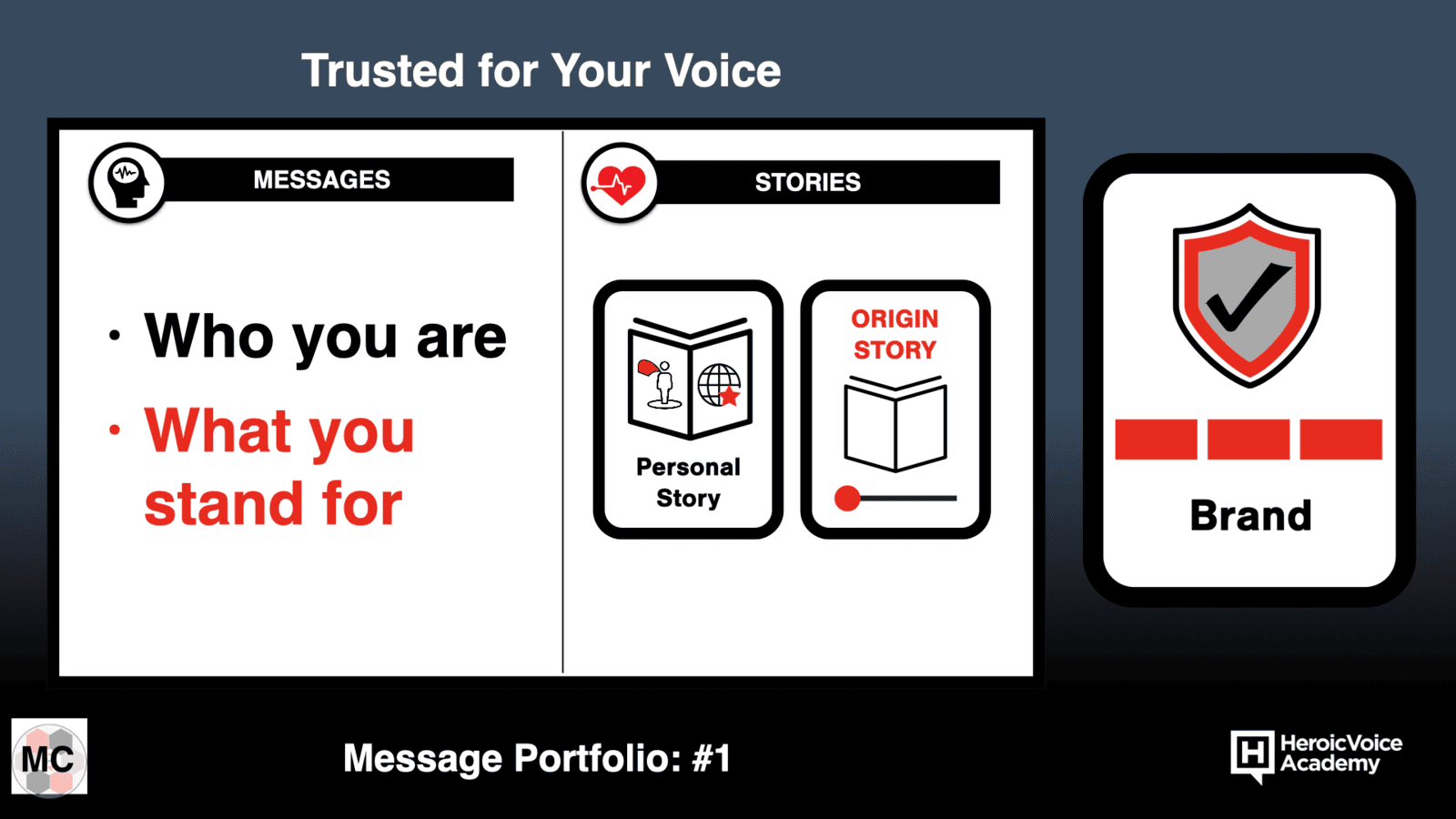 Trusted for Your Voice

MESSAGES

• Who you are
• What you stand for

STORIES

Personal Story

ORIGIN STORY

Brand

MC

Message Portfolio: #1

H HeroicVoice Academy